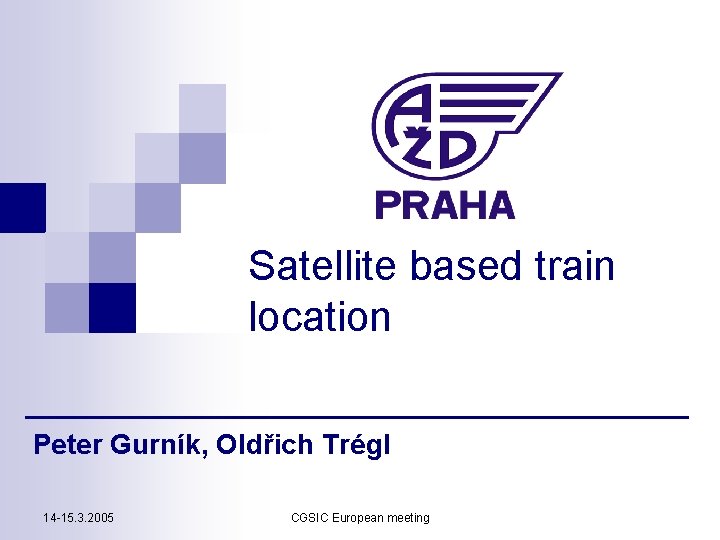 AŽD
PRAHA

Satellite based train location

Peter Gurník, Oldřich Trégl

14-15.3.2005

CGSIC European meeting